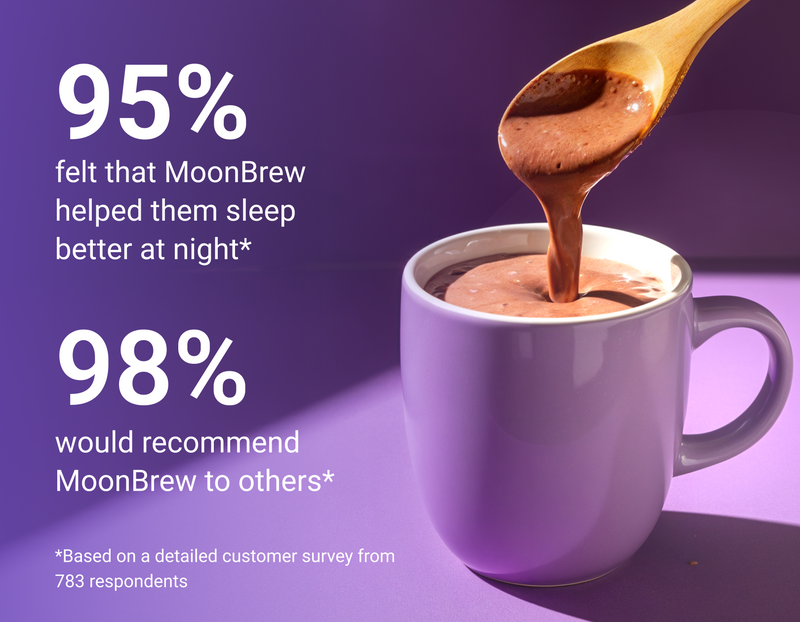 95%

felt that MoonBrew helped them sleep better at night*

98%

would recommend MoonBrew to others*

*Based on a detailed customer survey from 783 respondents